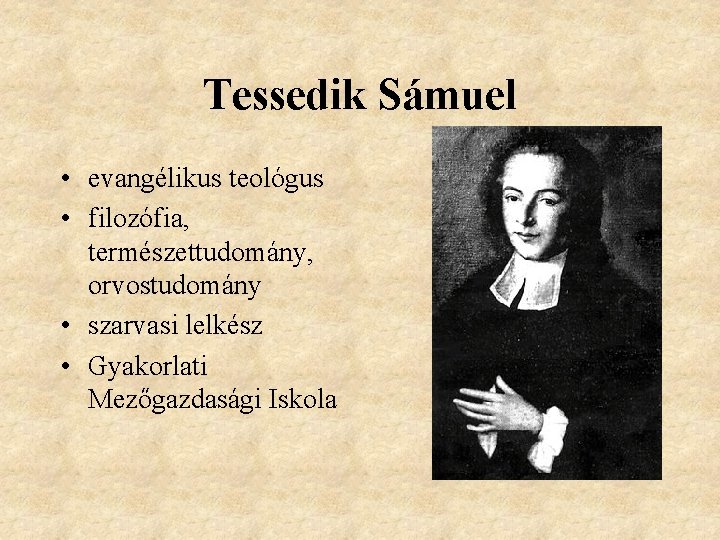 Tessedik Sámuel

• evangélikus teológus
• filozófia, természettudomány, orvostudomány
• szarvasi lelkész
• Gyakorlati Mezőgazdasági Iskola